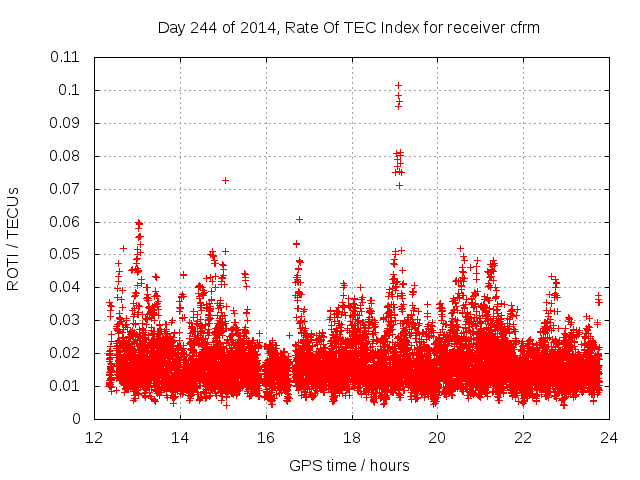 Day 244 of 2014, Rate Of TEC Index for receiver cfrm

ROTI / TECUs

0.11
0.1
0.09
0.08
0.07
0.06
0.05
0.04
0.03
0.02
0.01
0

12
14
16
18
20
22
24

GPS time / hours